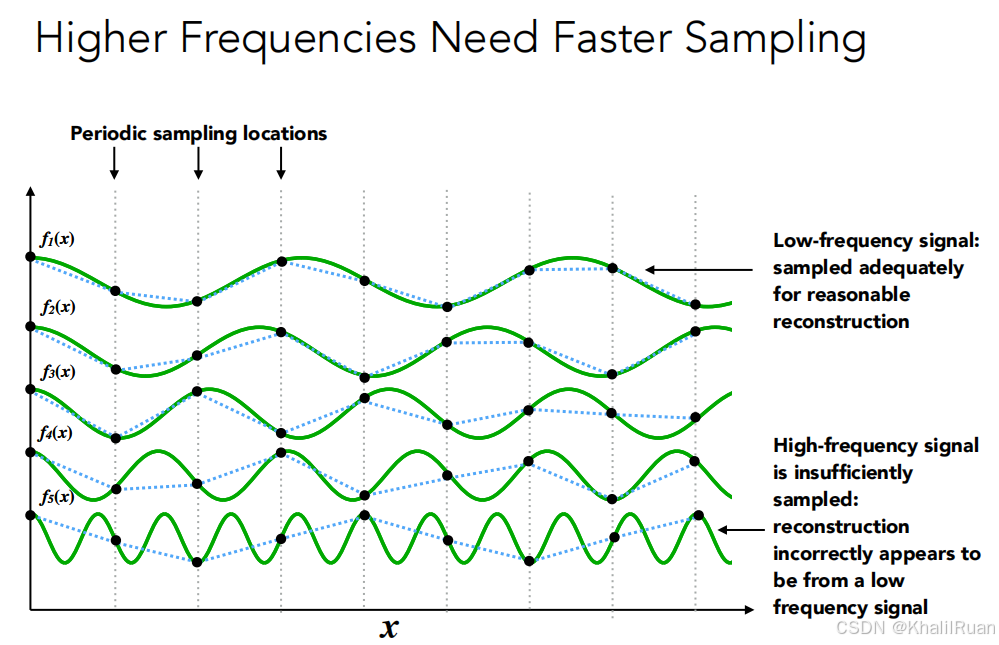 Higher Frequencies Need Faster Sampling

Periodic sampling locations

$f_1(x)$

$f_2(x)$

$f_3(x)$

$f_4(x)$

$f_5(x)$

$x$

Low-frequency signal: sampled adequately for reasonable reconstruction

High-frequency signal is insufficiently sampled: reconstruction incorrectly appears to be from a low frequency signal

CSDN @KhalilRuan